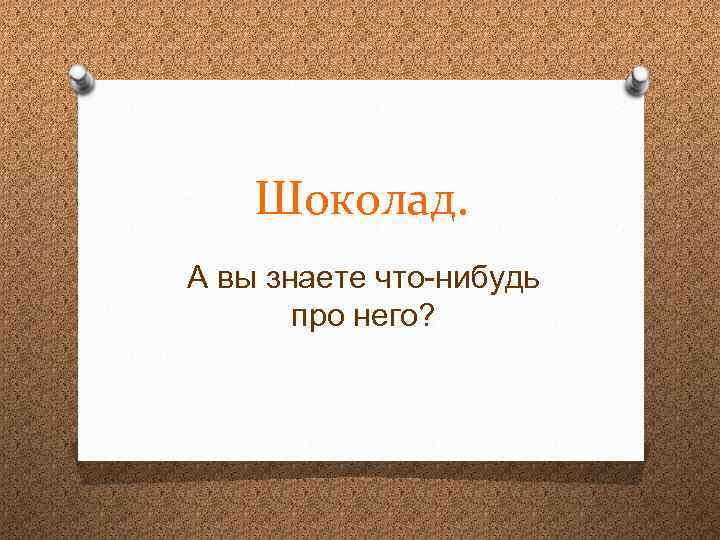 Шоколад.

А вы знаете что-нибудь про него?